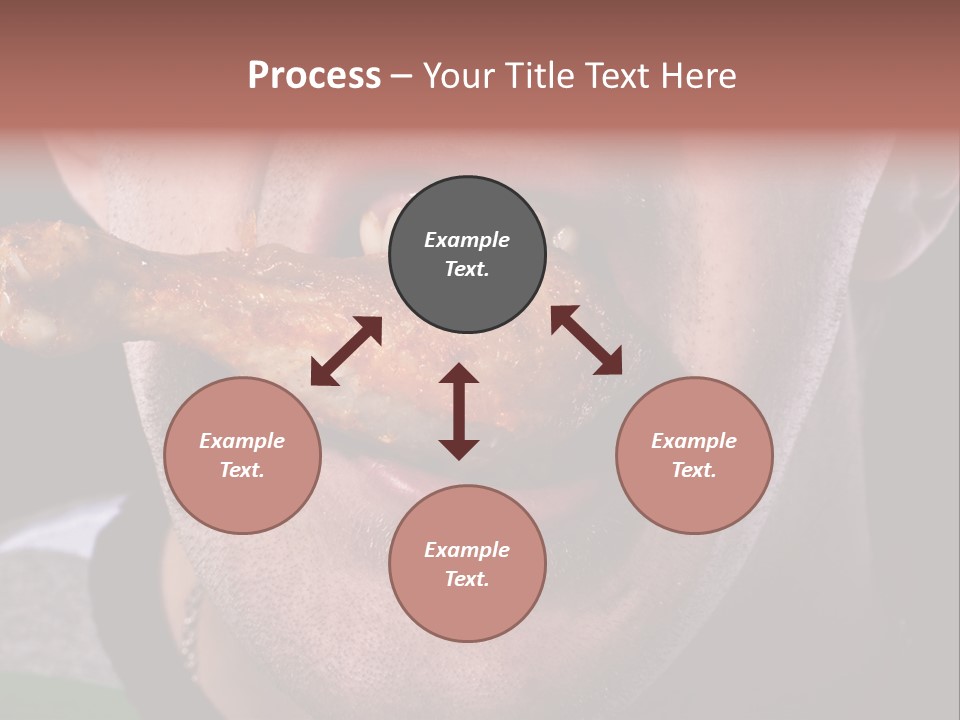 Process – Your Title Text Here

Example Text.

Example Text.

Example Text.

Example Text.